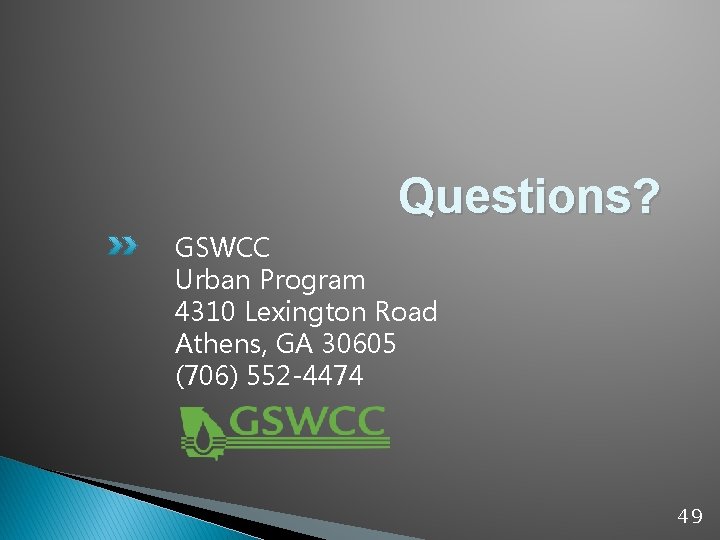 Questions?

GSWCC
Urban Program
4310 Lexington Road
Athens, GA 30605
(706) 552-4474

GSWCC

49